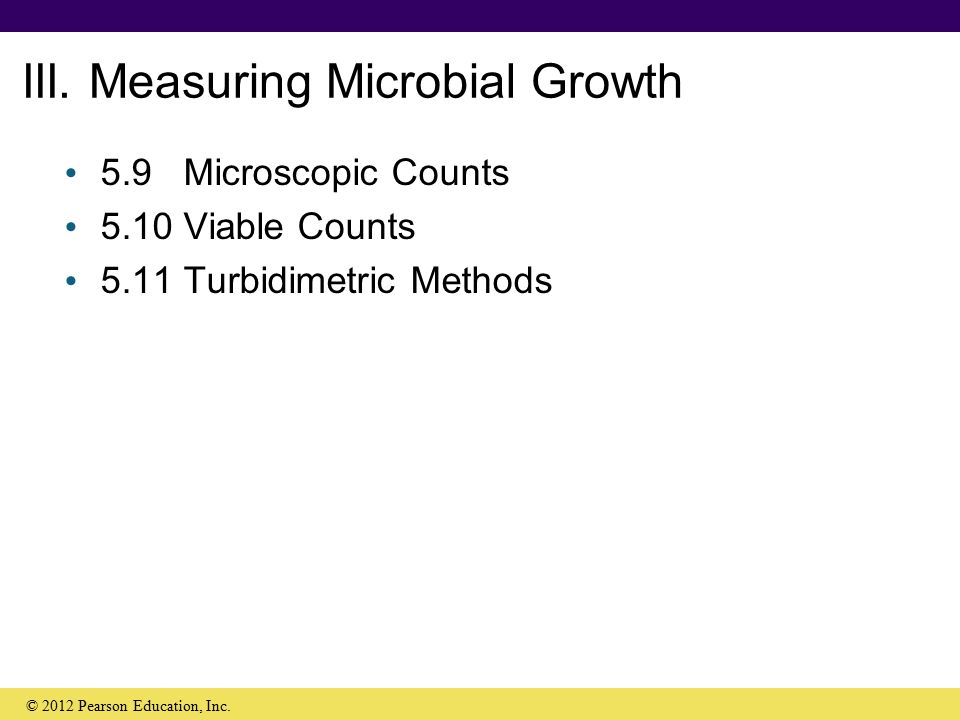 III. Measuring Microbial Growth

• 5.9 Microscopic Counts
• 5.10 Viable Counts
• 5.11 Turbidimetric Methods

© 2012 Pearson Education, Inc.